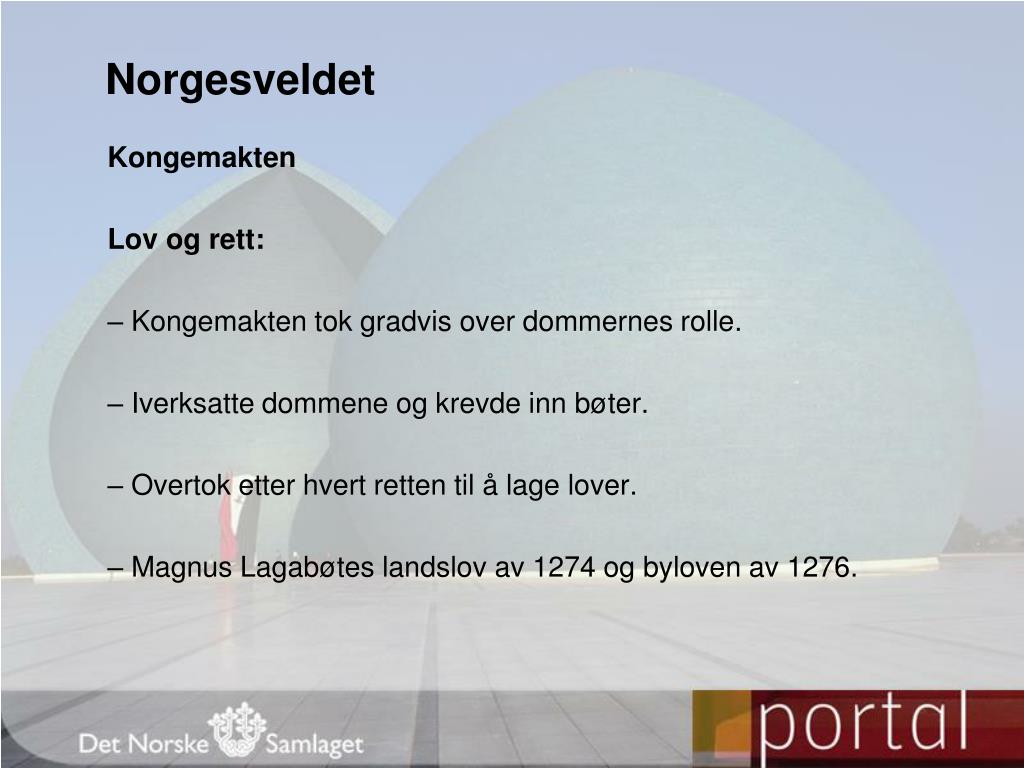 Norgesveldet

Kongemakten

Lov og rett:

– Kongemakten tok gradvis over dommernes rolle.

– Iverksatte dommene og krevde inn bøter.

– Overtok etter hvert retten til å lage lover.

– Magnus Lagabøtes landslov av 1274 og byloven av 1276.

Det Norske Samlaget

portal